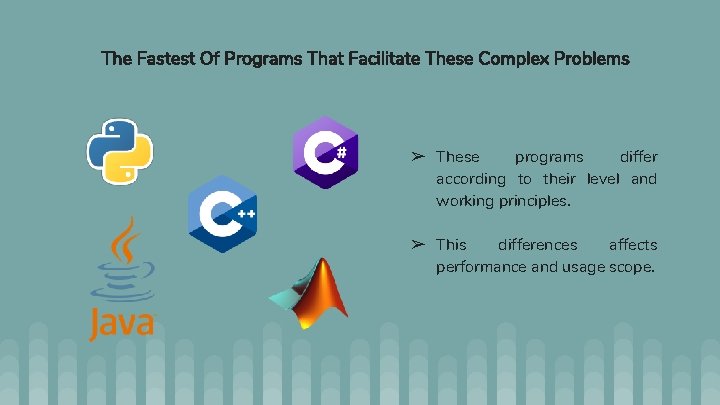 The Fastest Of Programs That Facilitate These Complex Problems

C#

C++

Java

➢ These programs differ according to their level and working principles.

➢ This differences affects performance and usage scope.